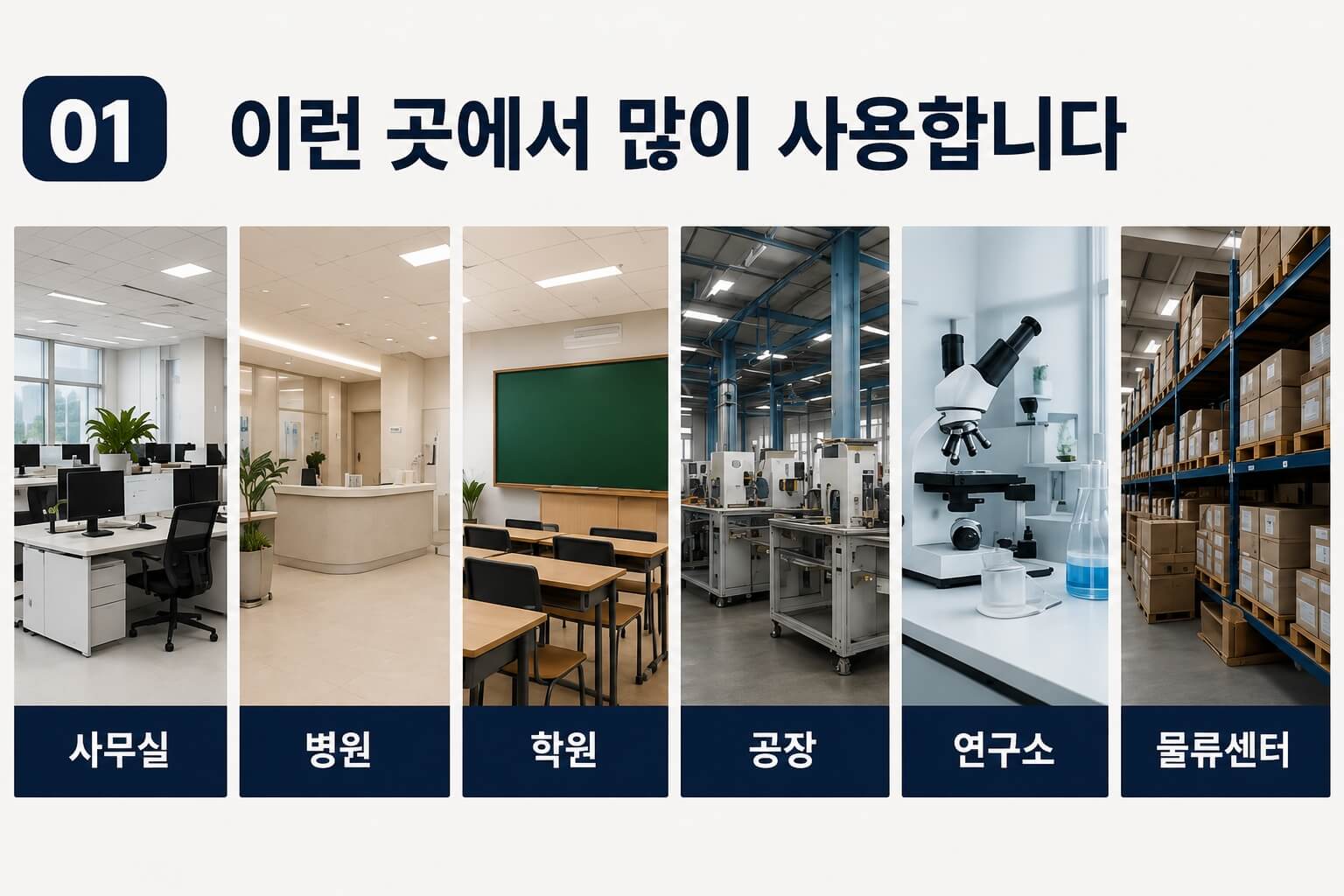 01 이런 곳에서 많이 사용합니다

사무실

병원

학원

공장

연구소

물류센터